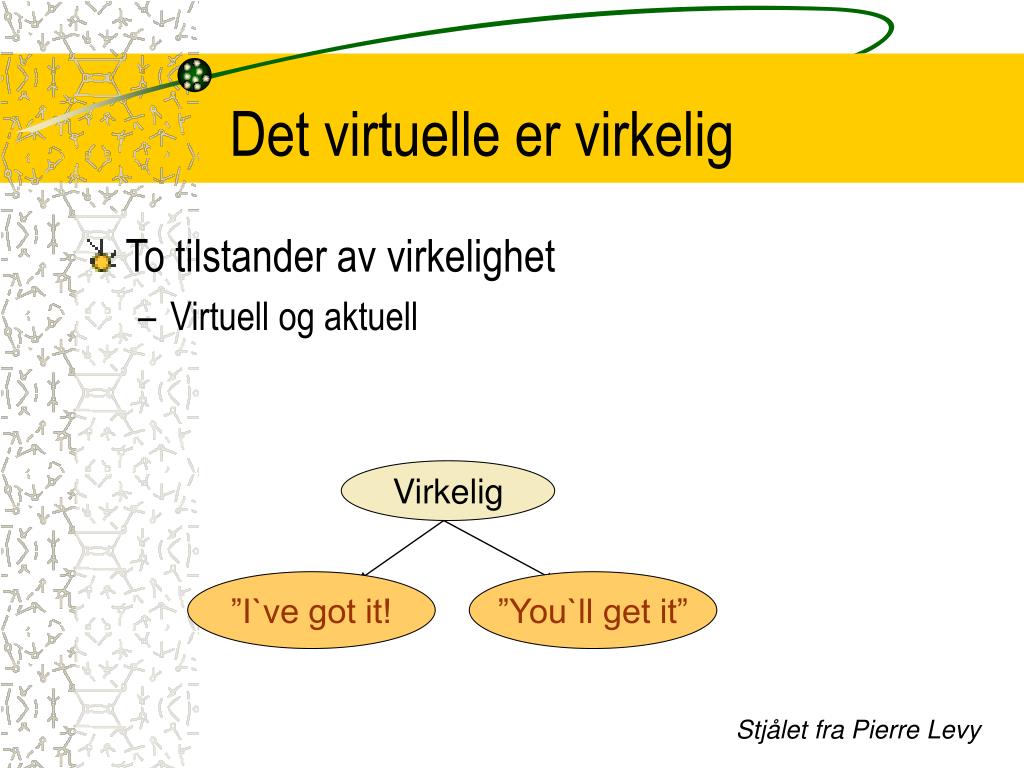 Det virtuelle er virkelig

To tilstander av virkelighet
– Virtuell og aktuell

Virkelig

”I`ve got it!

”You`ll get it”

Stjålet fra Pierre Levy